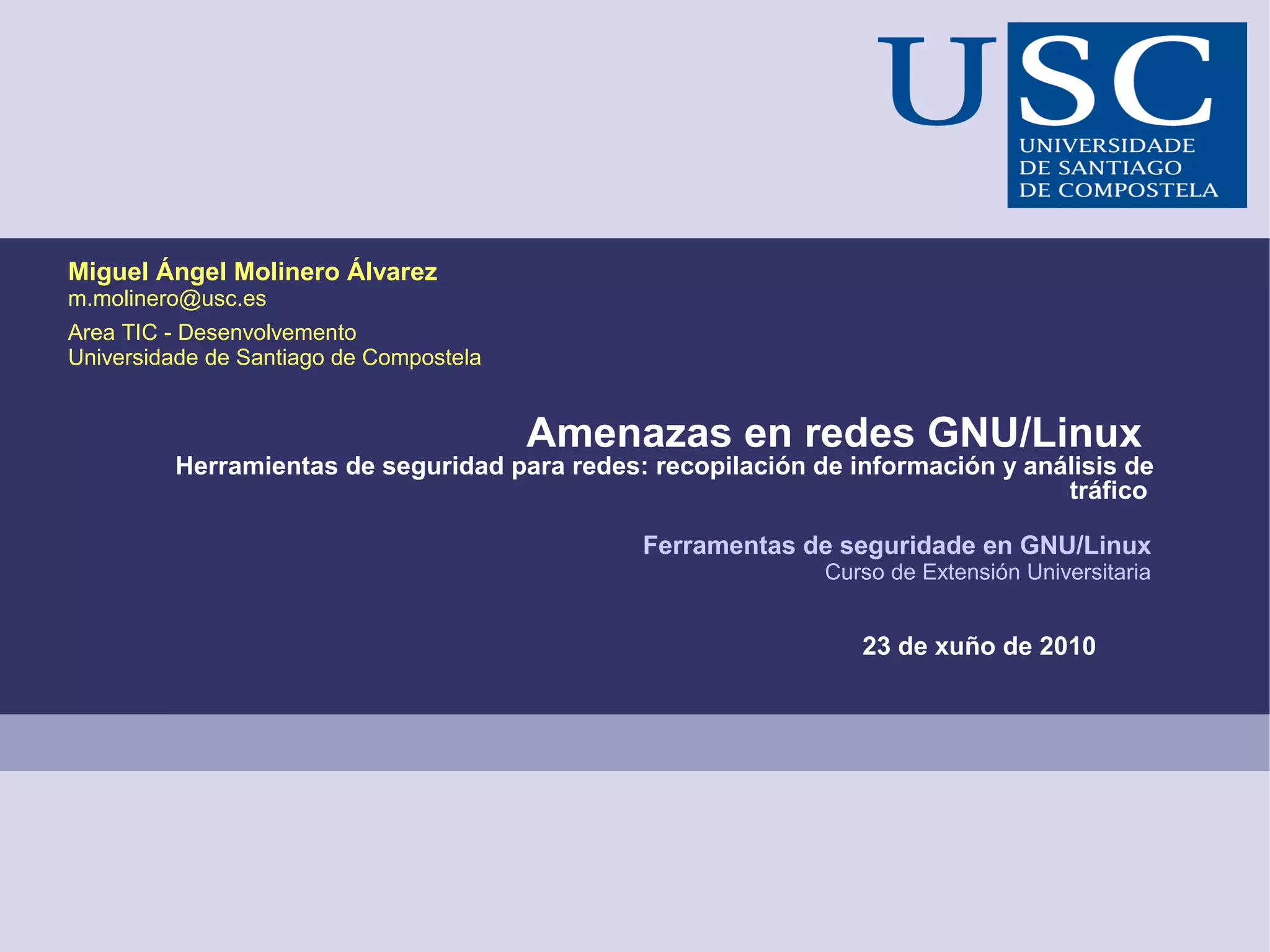 USC
UNIVERSIDADE
DE SANTIAGO
DE COMPOSTELA

Miguel Ángel Molinero Álvarez
m.molinero@usc.es

Area TIC - Desenvolvemento
Universidade de Santiago de Compostela

Amenazas en redes GNU/Linux
Herramientas de seguridad para redes: recopilación de información y análisis de tráfico

Ferramentas de seguridade en GNU/Linux
Curso de Extensión Universitaria

23 de xuño de 2010